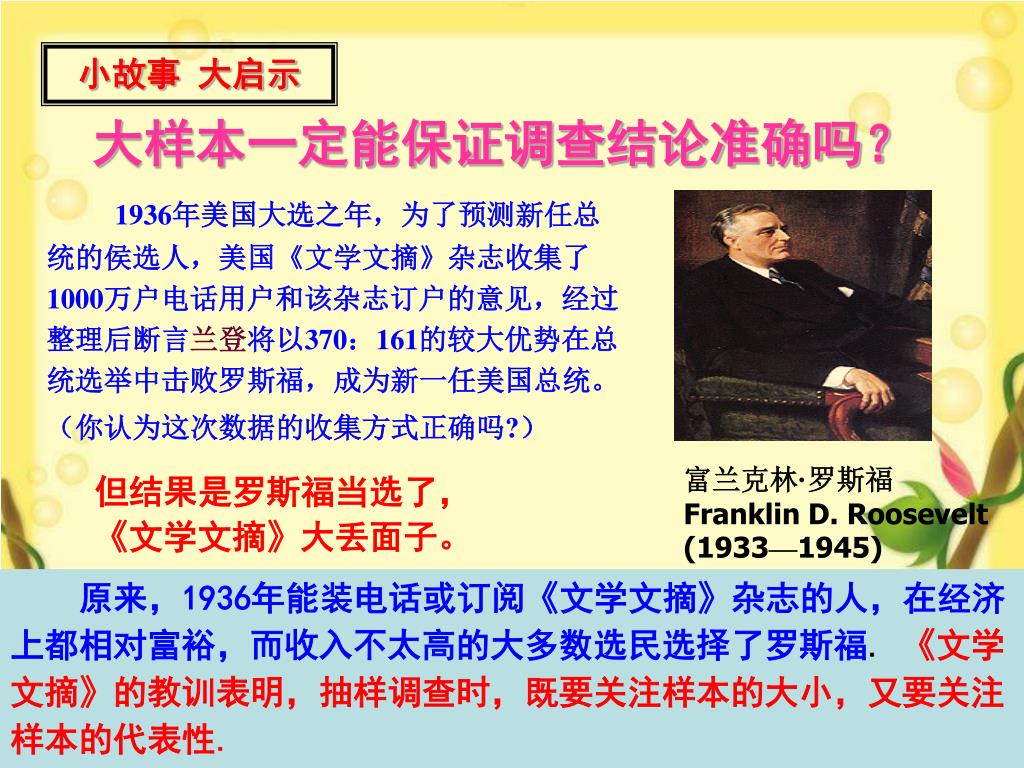 小故事 大启示

大样本一定能保证调查结论准确吗？

1936年美国大选之年，为了预测新任总统的侯选人，美国《文学文摘》杂志收集了1000万户电话用户和该杂志订户的意见，经过整理后断言兰登将以370：161的较大优势在总统选举中击败罗斯福，成为新一任美国总统。

（你认为这次数据的收集方式正确吗?）

但结果是罗斯福当选了，《文学文摘》大丢面子。

富兰克林·罗斯福
Franklin D. Roosevelt
(1933—1945)

原来，1936年能装电话或订阅《文学文摘》杂志的人，在经济上都相对富裕，而收入不太高的大多数选民选择了罗斯福. 《文学文摘》的教训表明，抽样调查时，既要关注样本的大小，又要关注样本的代表性.